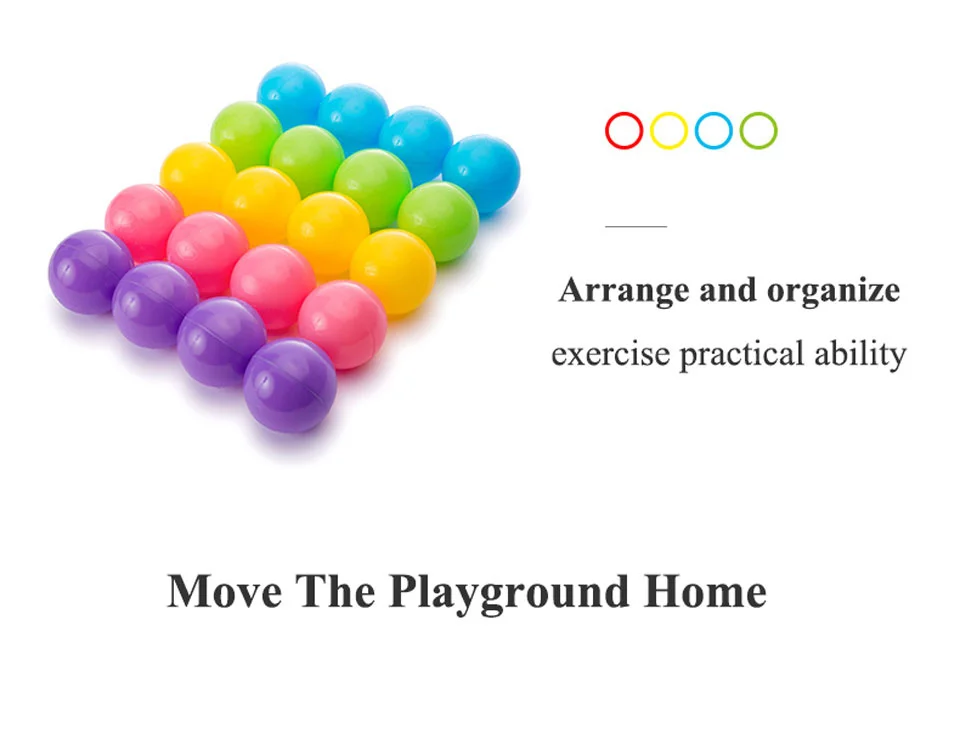 Arrange and organize
exercise practical ability

Move The Playground Home